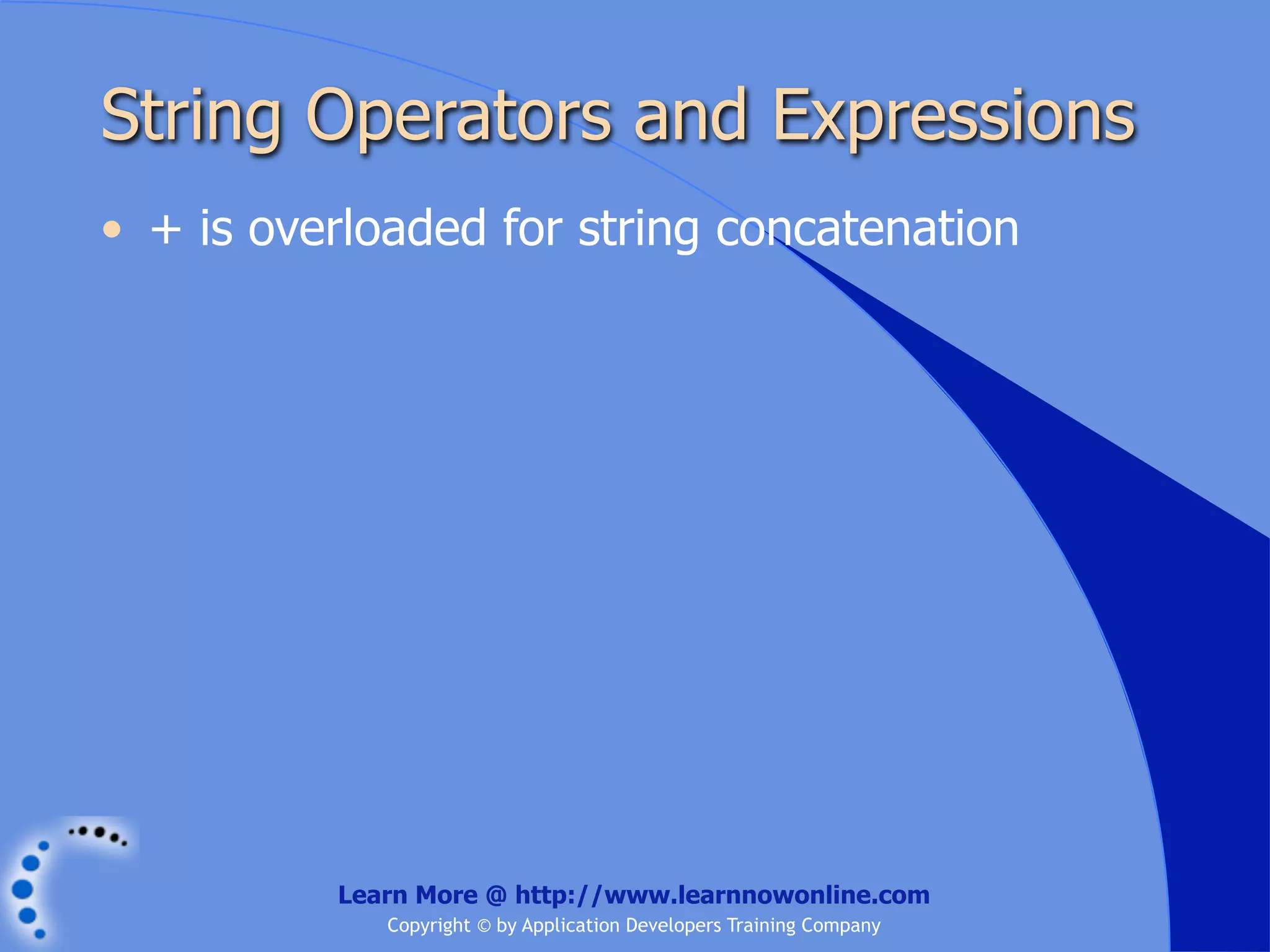 String Operators and Expressions

• + is overloaded for string concatenation

Learn More @ http://www.learnnowonline.com
Copyright © by Application Developers Training Company